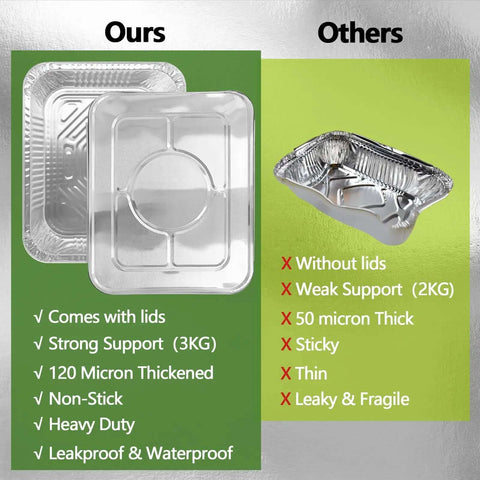 Ours

√ Comes with lids
√ Strong Support (3KG)
√ 120 Micron Thickened
√ Non-Stick
√ Heavy Duty
√ Leakproof & Waterproof

Others

X Without lids
X Weak Support (2KG)
X 50 micron Thick
X Sticky
X Thin
X Leaky & Fragile